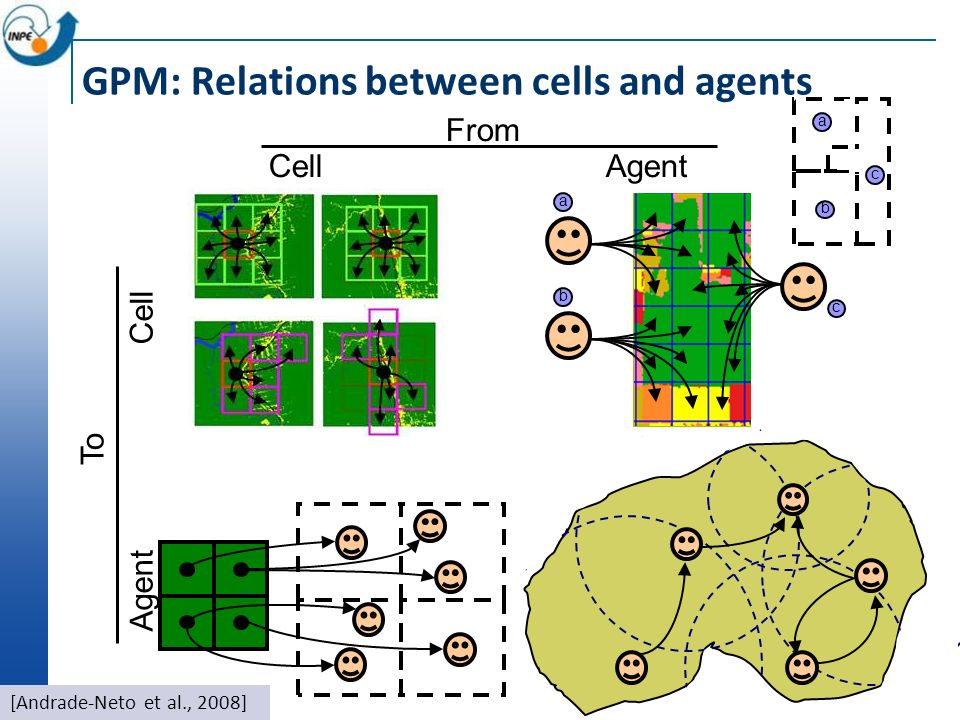 INPE

GPM: Relations between cells and agents

From

Cell

Agent

To

Cell

Agent

a

b

c

a

b

c

[Andrade-Neto et al., 2008]